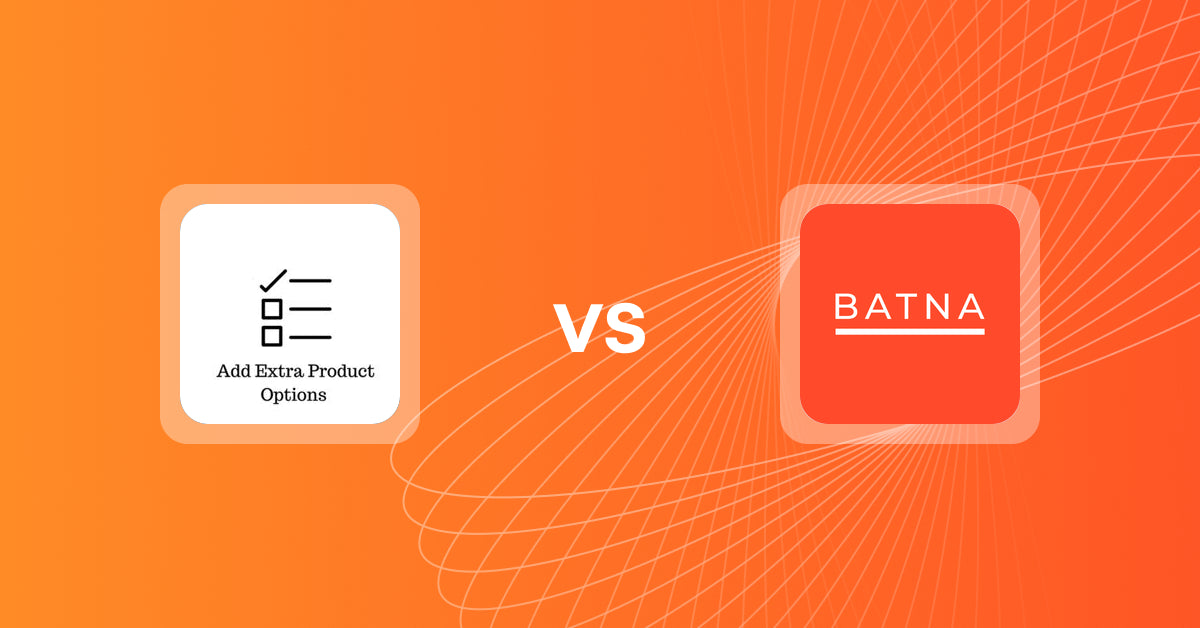 Add Extra Product Options

VS

BATNA